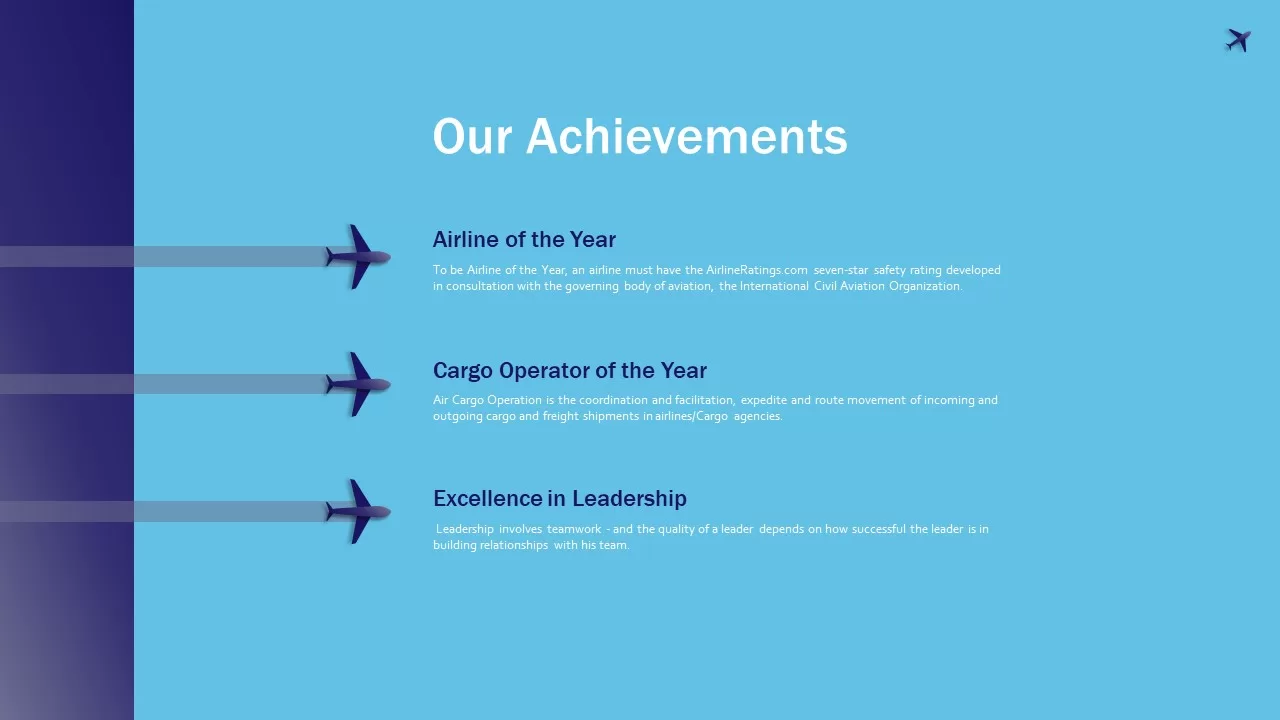 Our Achievements

Airline of the Year

To be Airline of the Year, an airline must have the AirlineRatings.com seven-star safety rating developed in consultation with the governing body of aviation, the International Civil Aviation Organization.

Cargo Operator of the Year

Air Cargo Operation is the coordination and facilitation, expedite and route movement of incoming and outgoing cargo and freight shipments in airlines/Cargo agencies.

Excellence in Leadership

Leadership involves teamwork - and the quality of a leader depends on how successful the leader is in building relationships with his team.